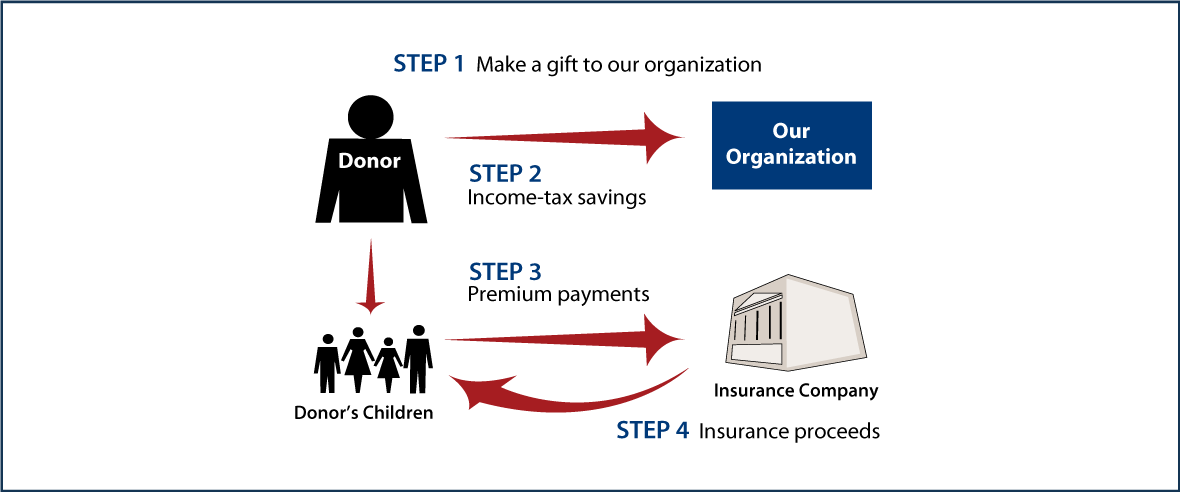 STEP 1 Make a gift to our organization

Donor

Our Organization

STEP 2
Income-tax savings

STEP 3
Premium payments

Donor's Children

Insurance Company

STEP 4 Insurance proceeds